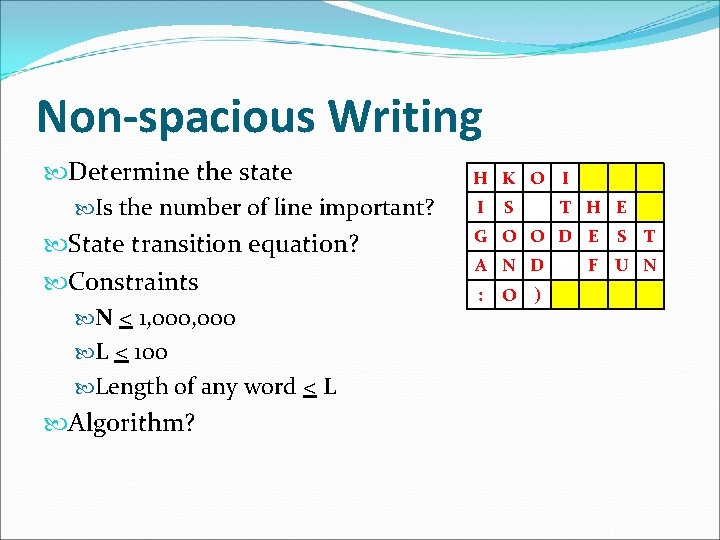 Non-spacious Writing

Determine the state

Is the number of line important?

State transition equation?

Constraints

N $\leq$ 1,000,000

L $\leq$ 100

Length of any word $\leq$ L

Algorithm?

| H | K | O | I |  |  |  |
|---|---|---|---|---|---|---|
| I | S |  | T | H | E |  |
| G | O | O | D | E | S | T |
| A | N | D |  | F | U | N |
| : | O | ) |  |  |  |  |